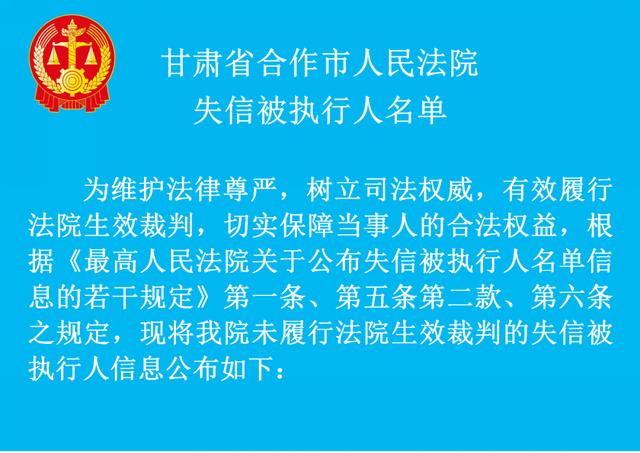 甘肃省合作市人民法院
失信被执行人名单

为维护法律尊严，树立司法权威，有效履行法院生效裁判，切实保障当事人的合法权益，根据《最高人民法院关于公布失信被执行人名单信息的若干规定》第一条、第五条第二款、第六条之规定，现将我院未履行法院生效裁判的失信被执行人信息公布如下：